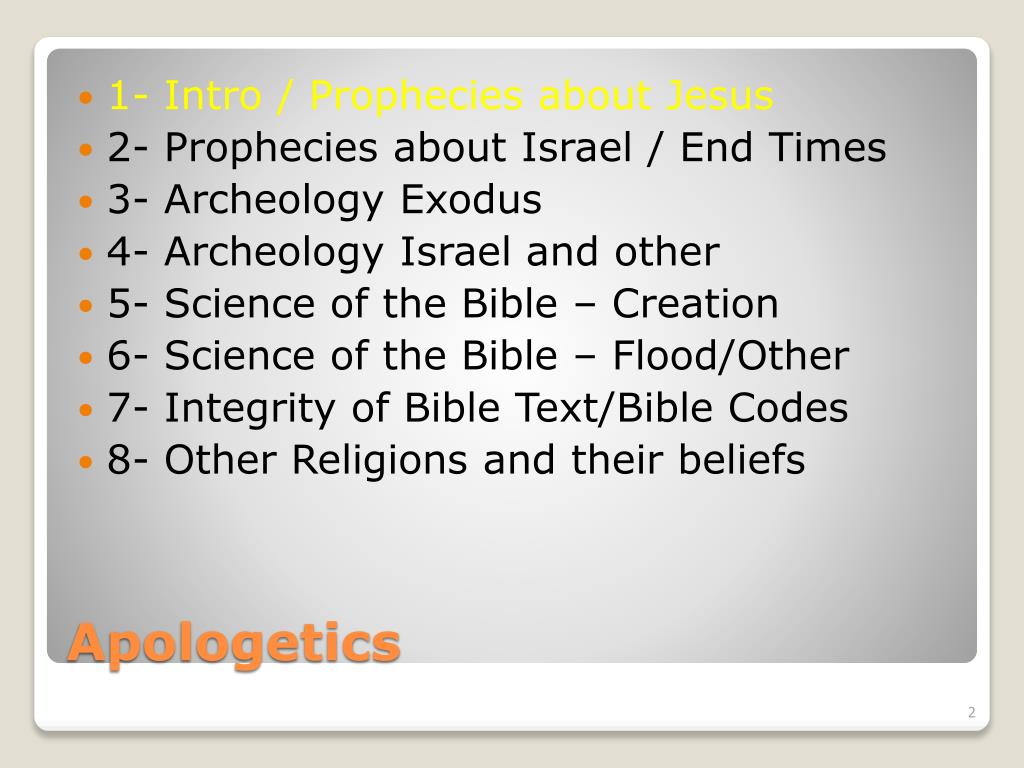 - 1- Intro / Prophecies about Jesus
- 2- Prophecies about Israel / End Times
- 3- Archeology Exodus
- 4- Archeology Israel and other
- 5- Science of the Bible – Creation
- 6- Science of the Bible – Flood/Other
- 7- Integrity of Bible Text/Bible Codes
- 8- Other Religions and their beliefs

Apologetics

2